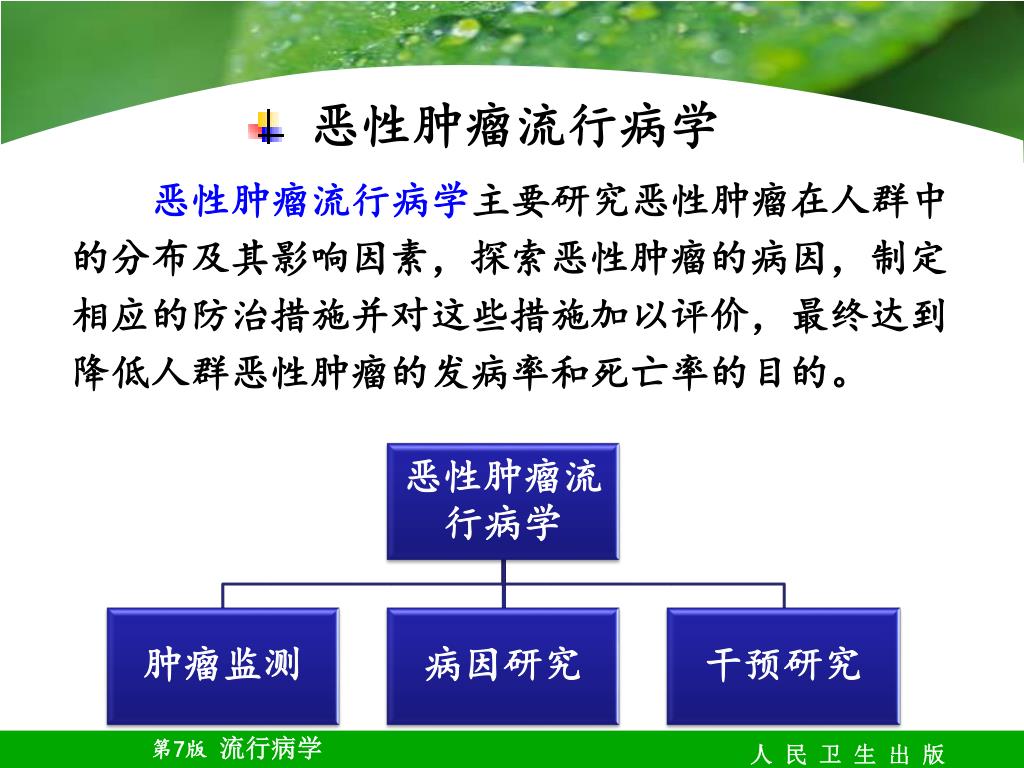 恶性肿瘤流行病学

恶性肿瘤流行病学主要研究恶性肿瘤在人群中的分布及其影响因素，探索恶性肿瘤的病因，制定相应的防治措施并对这些措施加以评价，最终达到降低人群恶性肿瘤的发病率和死亡率的目的。

恶性肿瘤流行病学

肿瘤监测

病因研究

干预研究

第7版 流行病学

人 民 卫 生 出 版